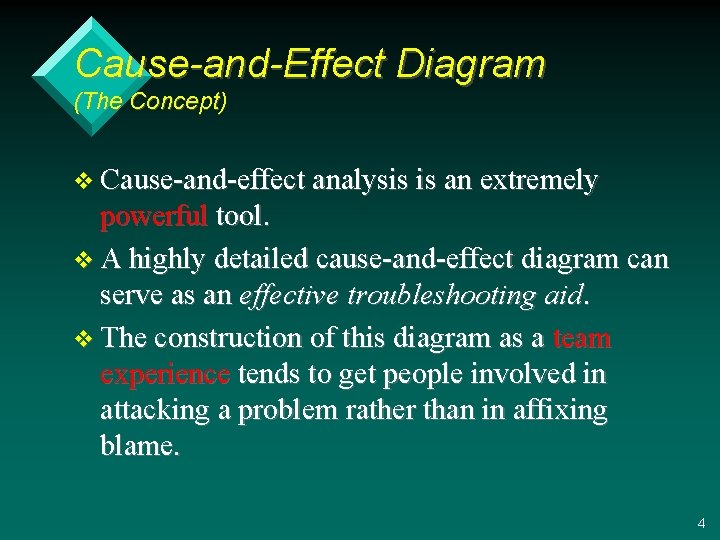 Cause-and-Effect Diagram
(The Concept)

❖ Cause-and-effect analysis is an extremely powerful tool.

❖ A highly detailed cause-and-effect diagram can serve as an effective troubleshooting aid.

❖ The construction of this diagram as a team experience tends to get people involved in attacking a problem rather than in affixing blame.

4